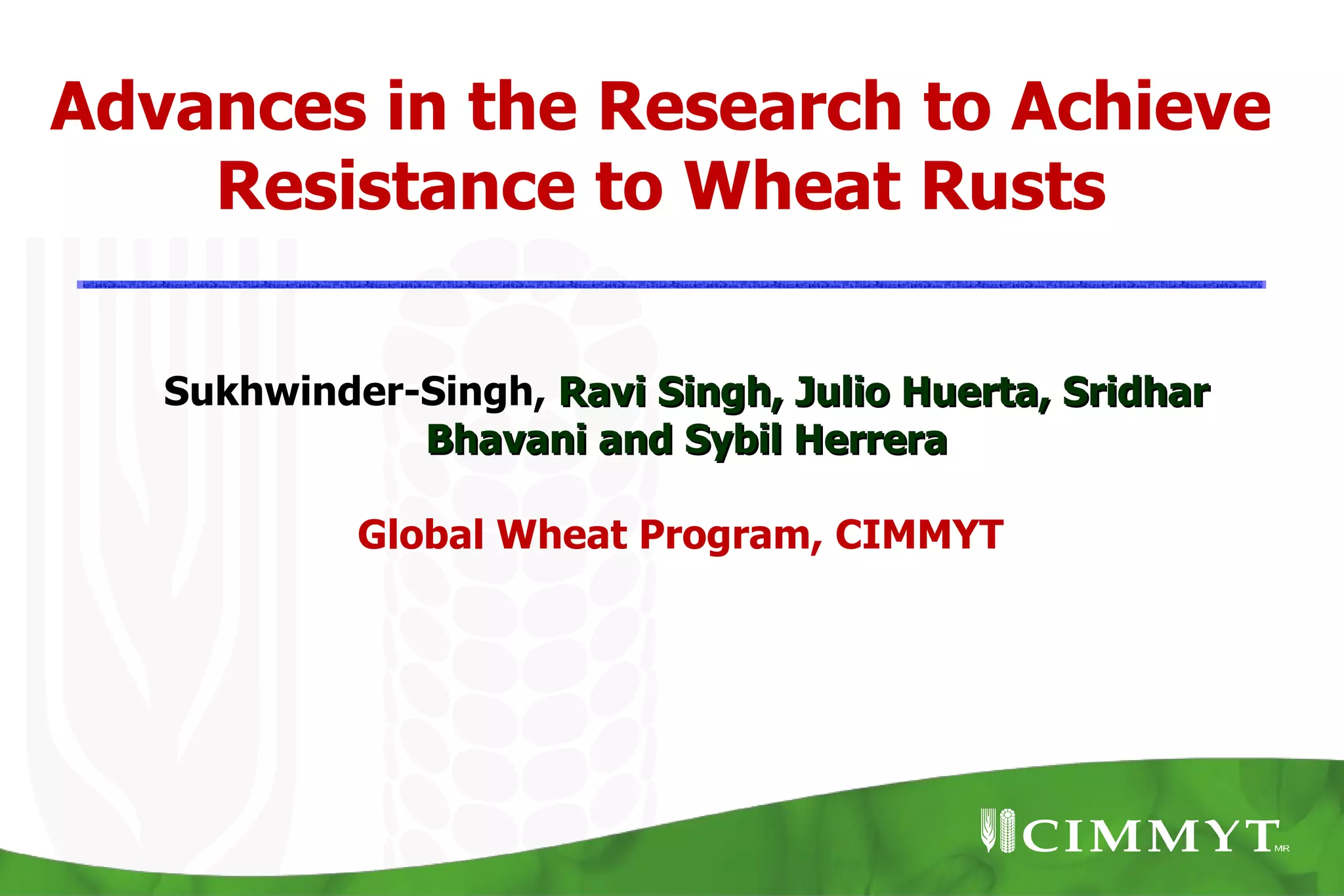 Advances in the Research to Achieve Resistance to Wheat Rusts

Sukhwinder-Singh, Ravi Singh, Julio Huerta, Sridhar Bhavani and Sybil Herrera

Global Wheat Program, CIMMYT

CIMMYT MR